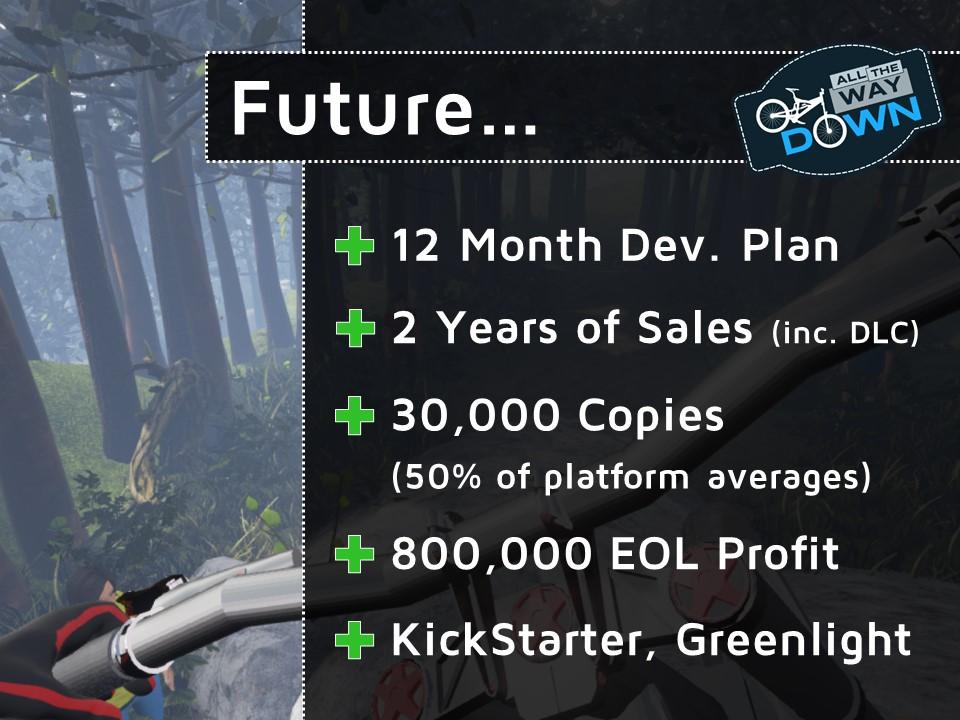 Future...

ALL THE WAY DOWN

12 Month Dev. Plan

2 Years of Sales (inc. DLC)

30,000 Copies (50% of platform averages)

800,000 EOL Profit

KickStarter, Greenlight